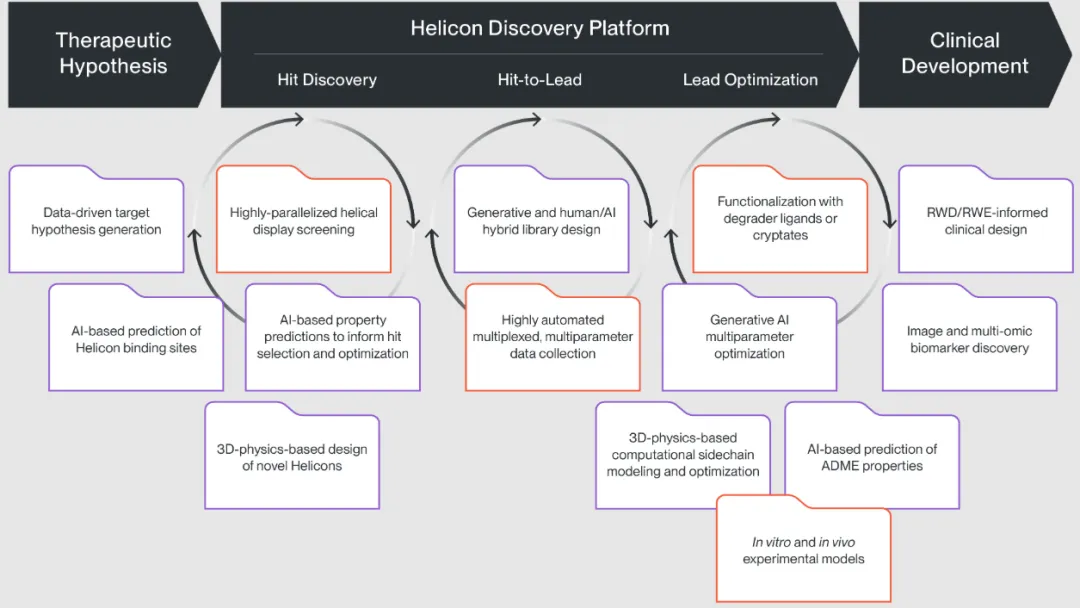 Therapeutic Hypothesis

Helicon Discovery Platform

Hit Discovery

Hit-to-Lead

Lead Optimization

Clinical Development

Data-driven target hypothesis generation

Highly-parallelized helical display screening

Generative and human/AI hybrid library design

Functionalization with degrader ligands or cryptates

RWD/RWE-informed clinical design

AI-based prediction of Helicon binding sites

AI-based property predictions to inform hit selection and optimization

Highly automated multiplexed, multiparameter data collection

Generative AI multiparameter optimization

Image and multi-omic biomarker discovery

3D-physics-based design of novel Helicons

3D-physics-based computational sidechain modeling and optimization

AI-based prediction of ADME properties

In vitro and in vivo experimental models